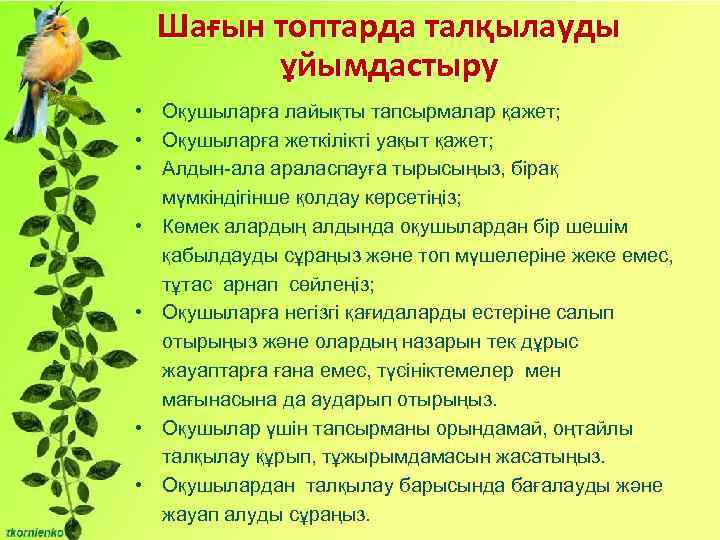 Шағын топтарда талқылауды ұйымдастыру

• Оқушыларға лайықты тапсырмалар қажет;
• Оқушыларға жеткілікті уақыт қажет;
• Алдын-ала араласпауға тырысыңыз, бірақ мүмкіндігінше қолдау көрсетіңіз;
• Көмек алардың алдында оқушылардан бір шешім қабылдауды сұраңыз және топ мүшелеріне жеке емес, тұтас арнап сөйлеңіз;
• Оқушыларға негізгі қағидаларды естеріне салып отырыңыз және олардың назарын тек дұрыс жауаптарға ғана емес, түсініктемелер мен мағынасына да аударып отырыңыз.
• Оқушылар үшін тапсырманы орындамай, оңтайлы талқылау құрып, тұжырымдамасын жасатыңыз.
• Оқушылардан талқылау барысында бағалауды және жауап алуды сұраңыз.

tkornienko